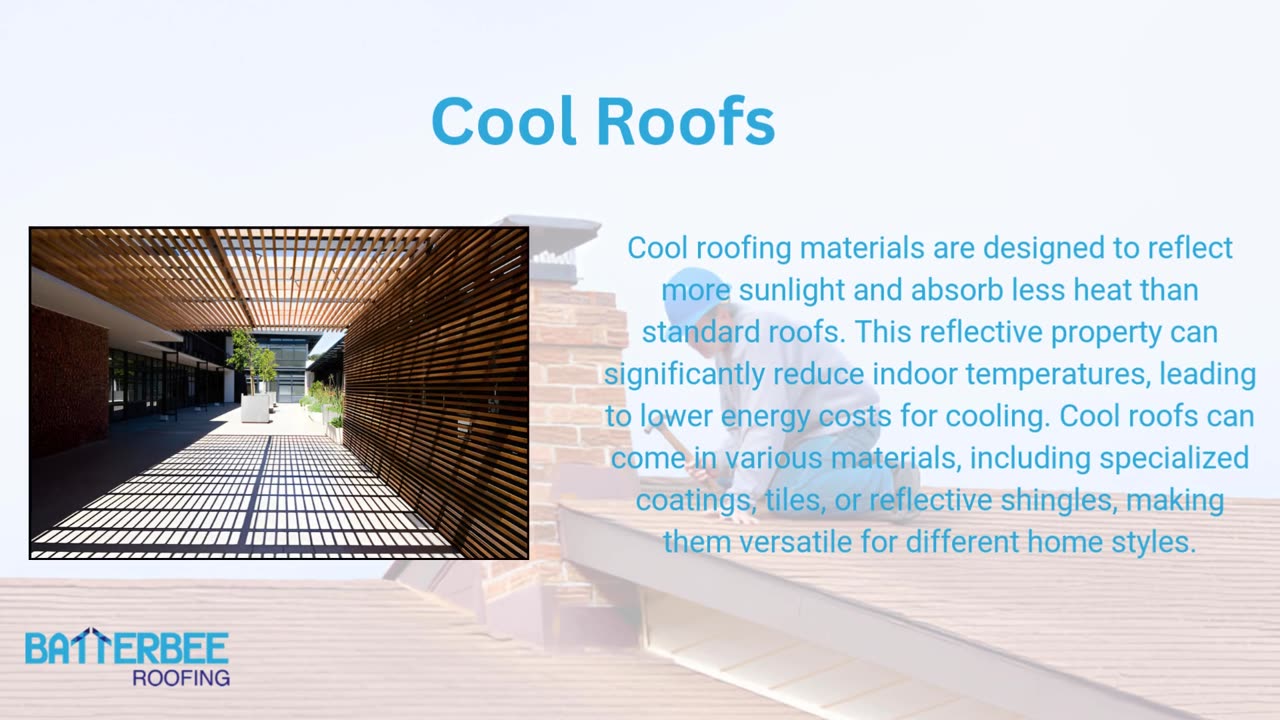 Cool Roofs

Cool roofing materials are designed to reflect more sunlight and absorb less heat than standard roofs. This reflective property can significantly reduce indoor temperatures, leading to lower energy costs for cooling. Cool roofs can come in various materials, including specialized coatings, tiles, or reflective shingles, making them versatile for different home styles.

BATTERBEE
ROOFING